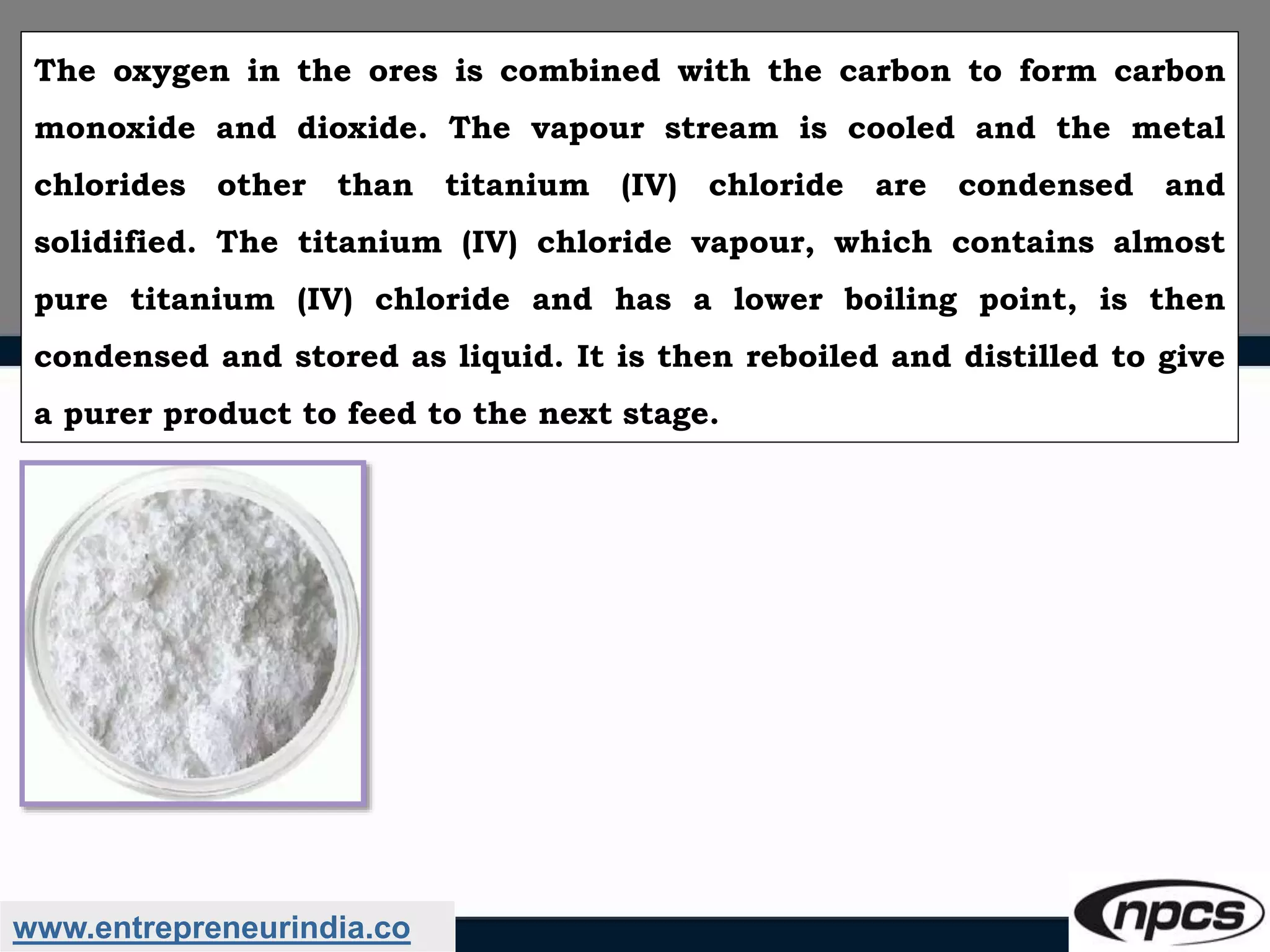 The oxygen in the ores is combined with the carbon to form carbon monoxide and dioxide. The vapour stream is cooled and the metal chlorides other than titanium (IV) chloride are condensed and solidified. The titanium (IV) chloride vapour, which contains almost pure titanium (IV) chloride and has a lower boiling point, is then condensed and stored as liquid. It is then reboiled and distilled to give a purer product to feed to the next stage.

www.entrepreneurindia.co

npcs